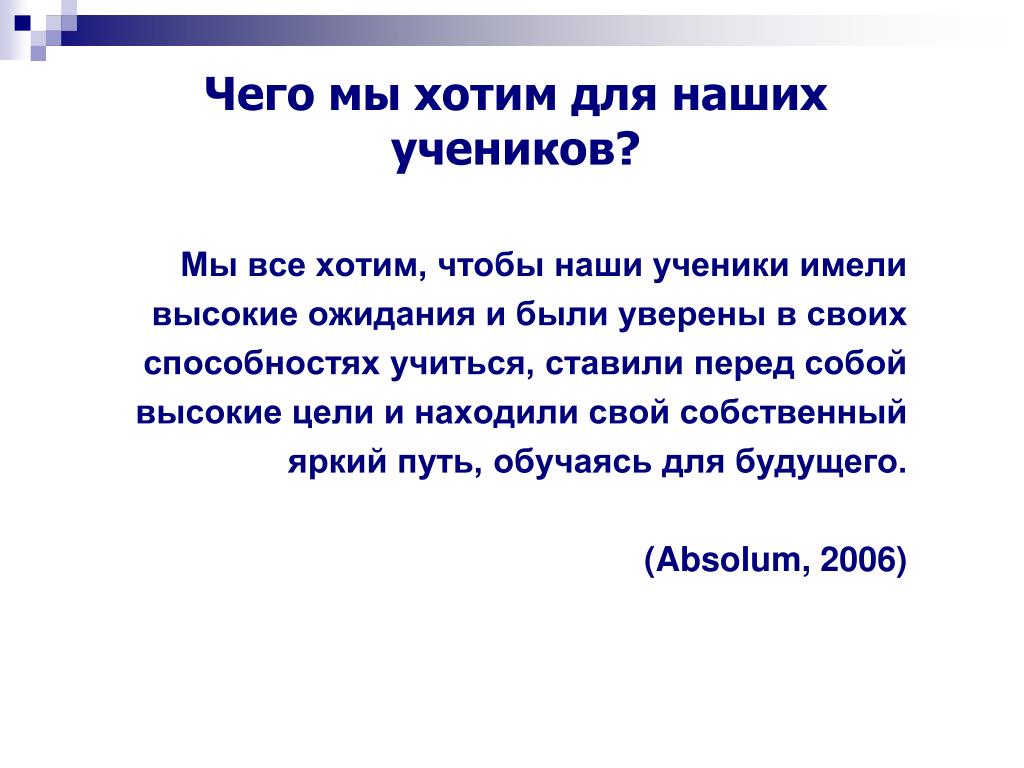 Чего мы хотим для наших учеников?

Мы все хотим, чтобы наши ученики имели высокие ожидания и были уверены в своих способностях учиться, ставили перед собой высокие цели и находили свой собственный яркий путь, обучаясь для будущего.

(Absolum, 2006)